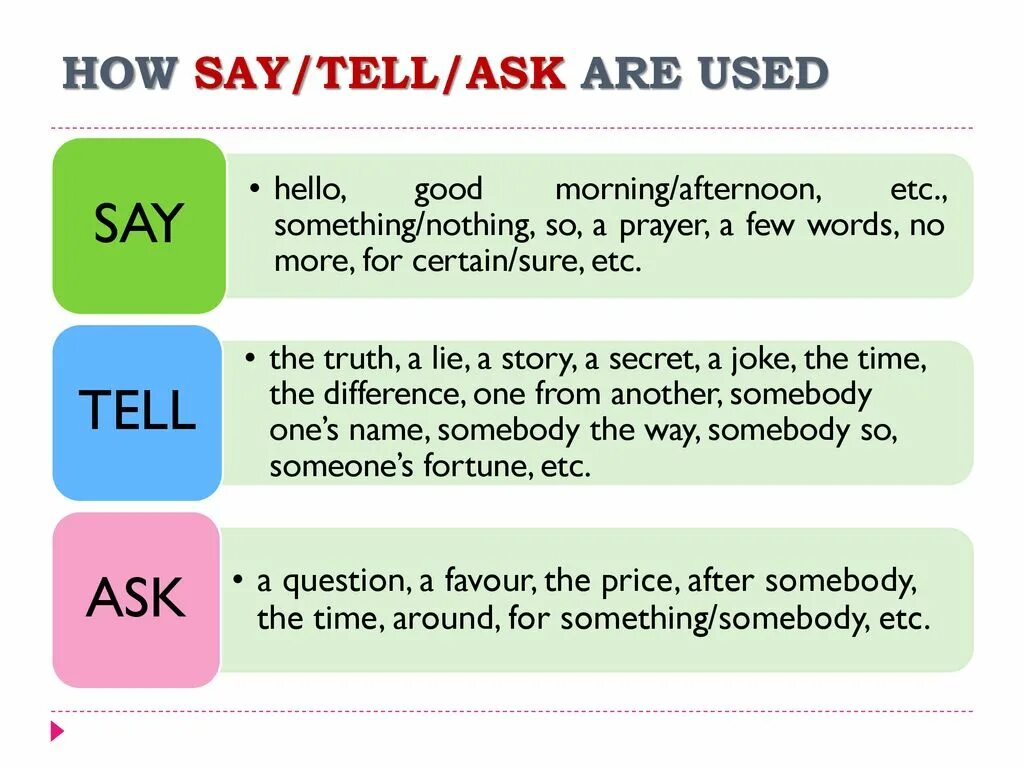 HOW SAY/TELL/ASK ARE USED

SAY

• hello, good morning/afternoon, etc., something/nothing, so, a prayer, a few words, no more, for certain/sure, etc.

TELL

• the truth, a lie, a story, a secret, a joke, the time, the difference, one from another, somebody one's name, somebody the way, somebody so, someone's fortune, etc.

ASK

• a question, a favour, the price, after somebody, the time, around, for something/somebody, etc.